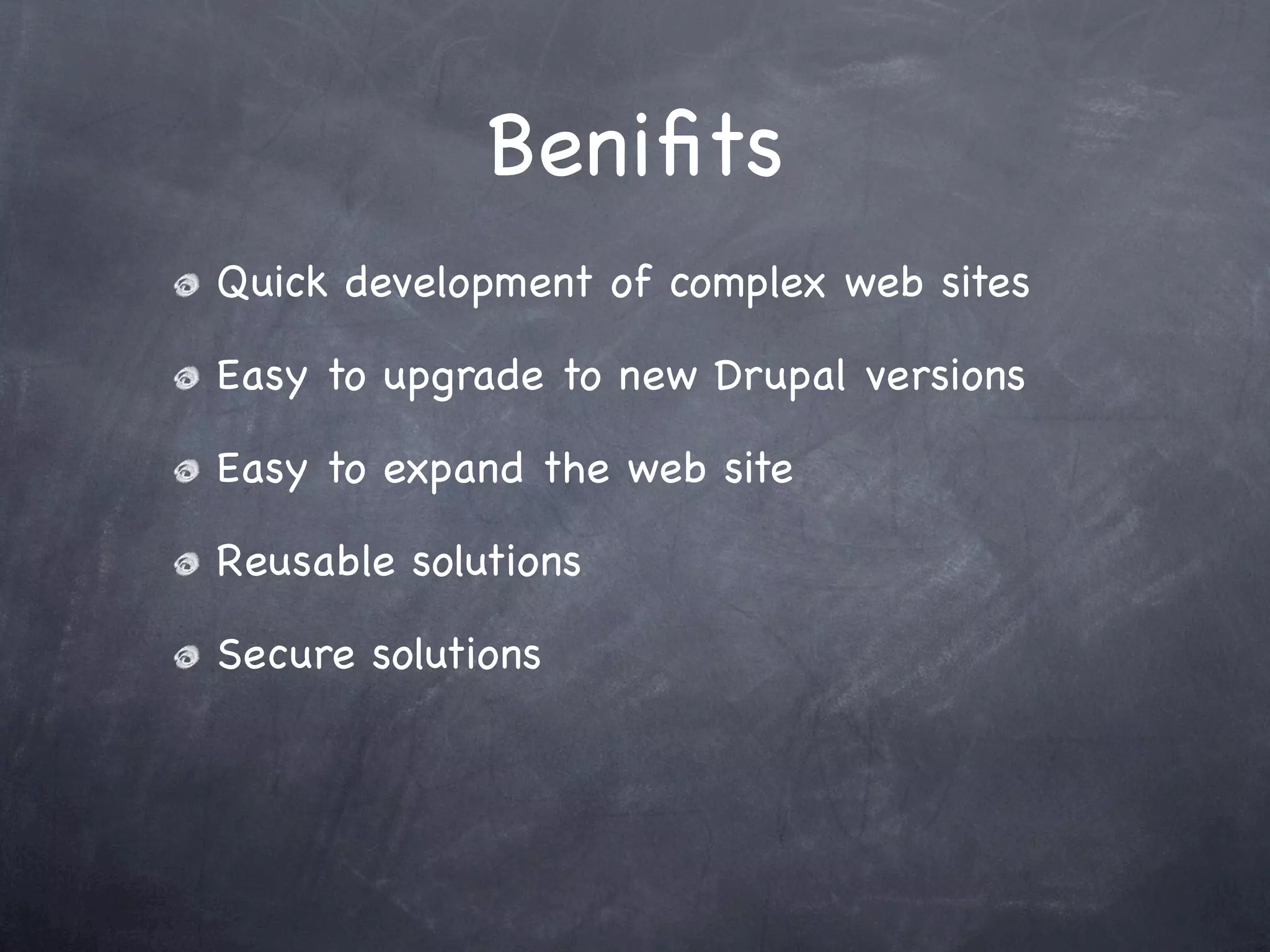 Benifits

Quick development of complex web sites

Easy to upgrade to new Drupal versions

Easy to expand the web site

Reusable solutions

Secure solutions